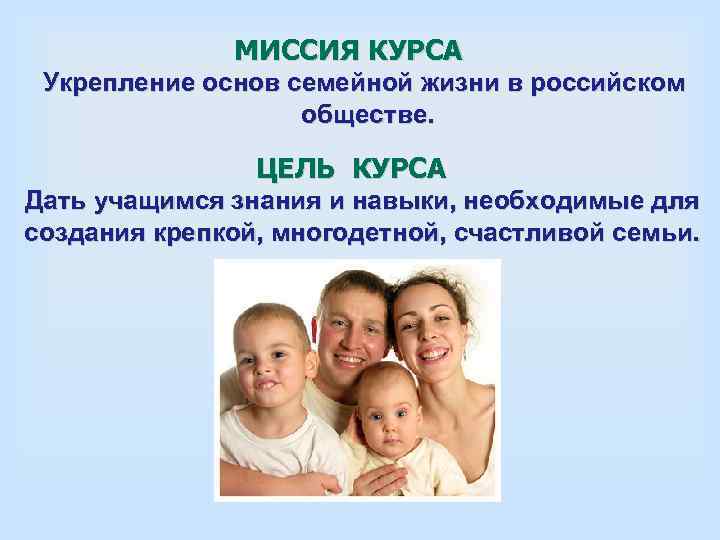 МИССИЯ КУРСА
Укрепление основ семейной жизни в российском обществе.

ЦЕЛЬ КУРСА
Дать учащимся знания и навыки, необходимые для создания крепкой, многодетной, счастливой семьи.